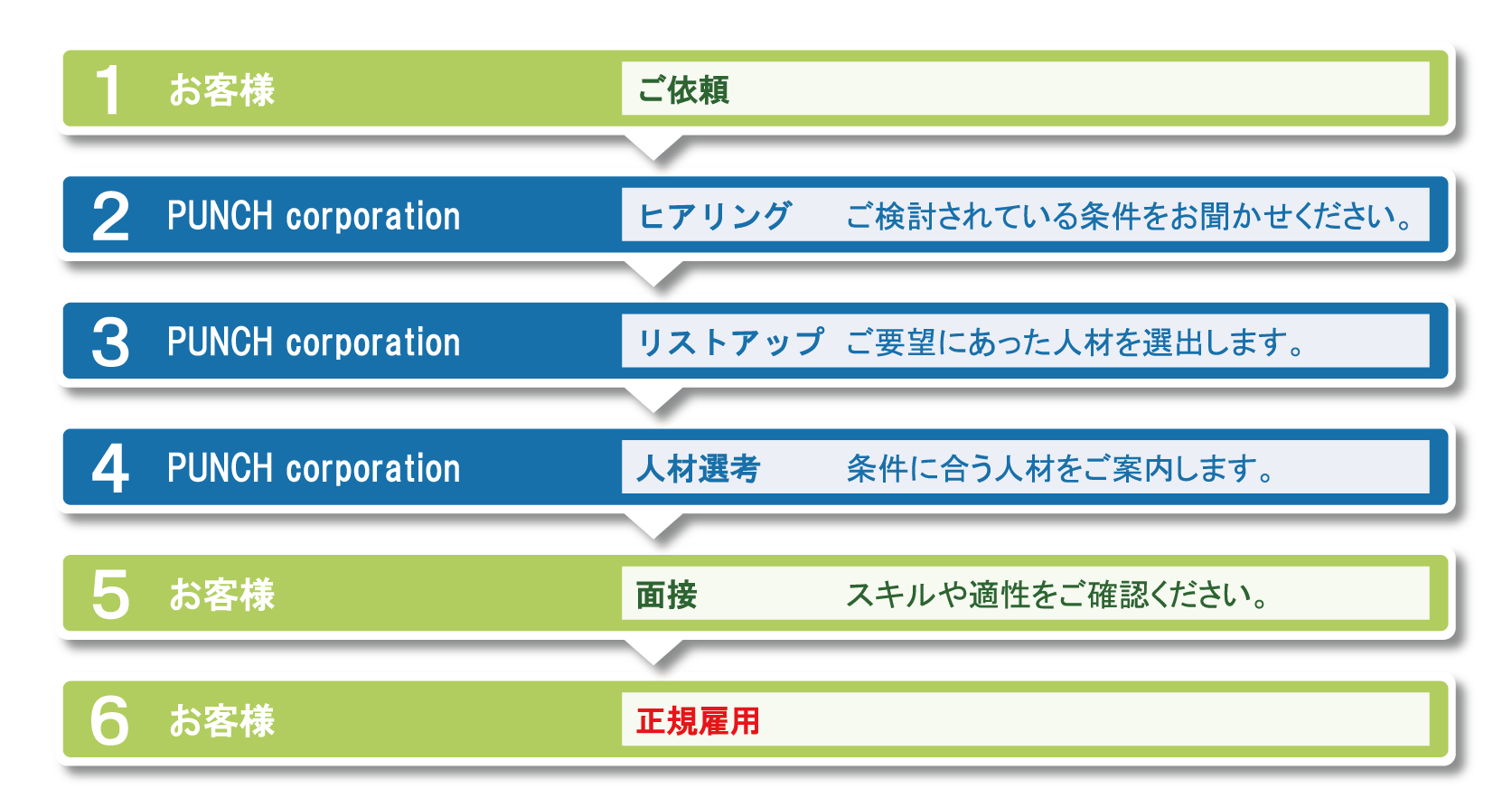 1 お客様
ご依頼

2 PUNCH corporation
ヒアリング　ご検討されている条件をお聞かせください。

3 PUNCH corporation
リストアップ　ご要望にあった人材を選出します。

4 PUNCH corporation
人材選考　条件に合う人材をご案内します。

5 お客様
面接　スキルや適性をご確認ください。

6 お客様
正規雇用